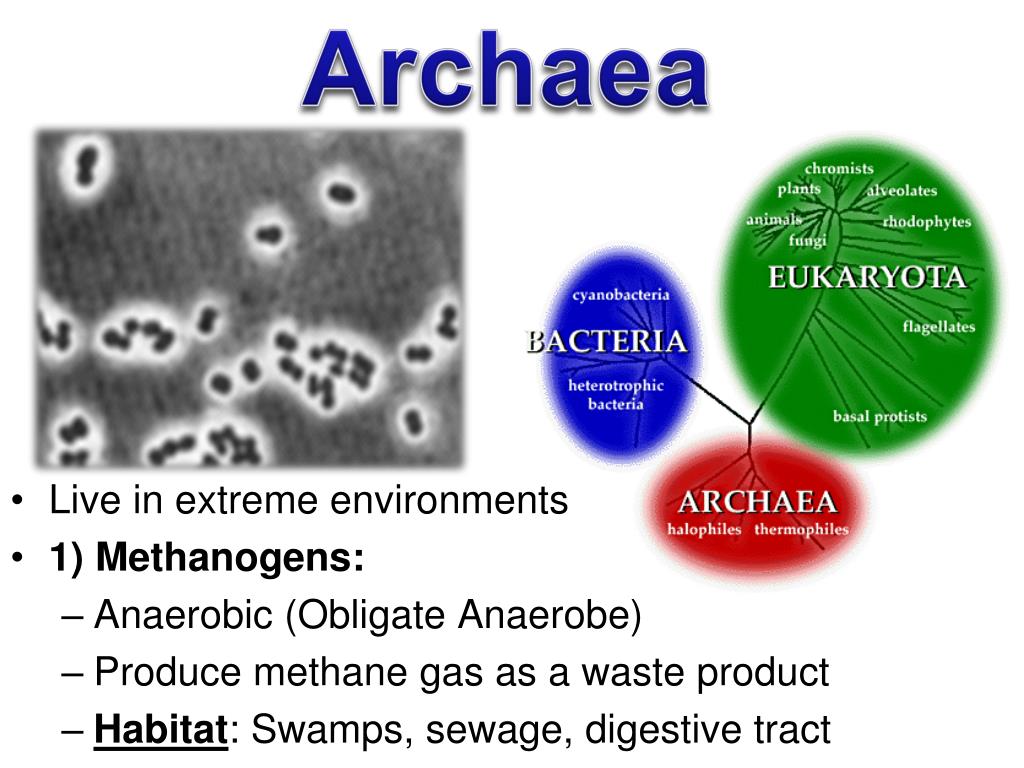 Archaea

chromists
plants
alveolates
animals
rhodophytes
fungi
EUKARYOTA
flagellates
basal protists

cyanobacteria
BACTERIA
heterotrophic bacteria

ARCHAEA
halophiles thermophiles

• Live in extreme environments
• 1) Methanogens:
– Anaerobic (Obligate Anaerobe)
– Produce methane gas as a waste product
– Habitat: Swamps, sewage, digestive tract